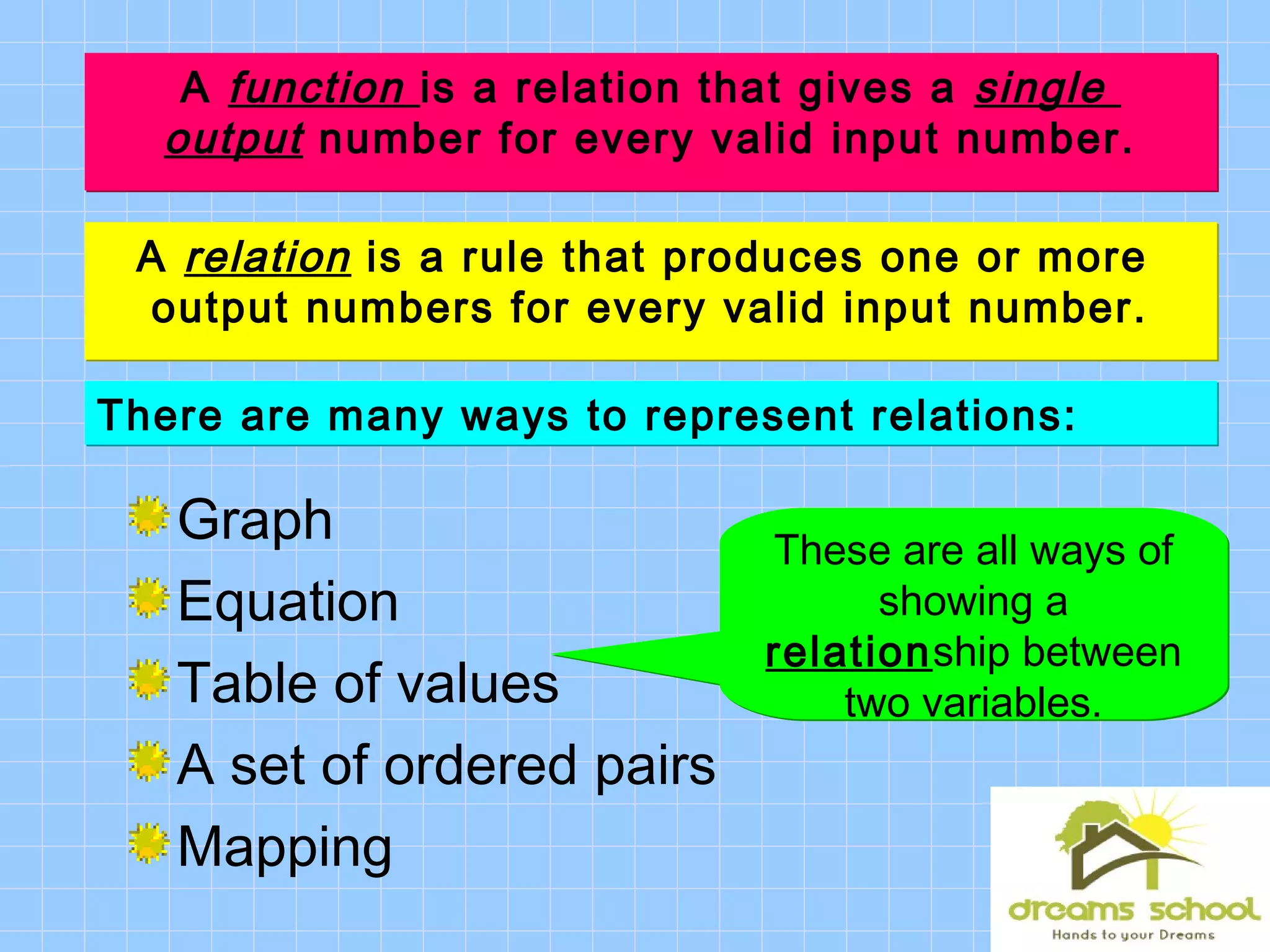 A function is a relation that gives a single output number for every valid input number.

A relation is a rule that produces one or more output numbers for every valid input number.

There are many ways to represent relations:

Graph
Equation
Table of values
A set of ordered pairs
Mapping

These are all ways of showing a relationship between two variables.

dreams school
Hands to your Dreams